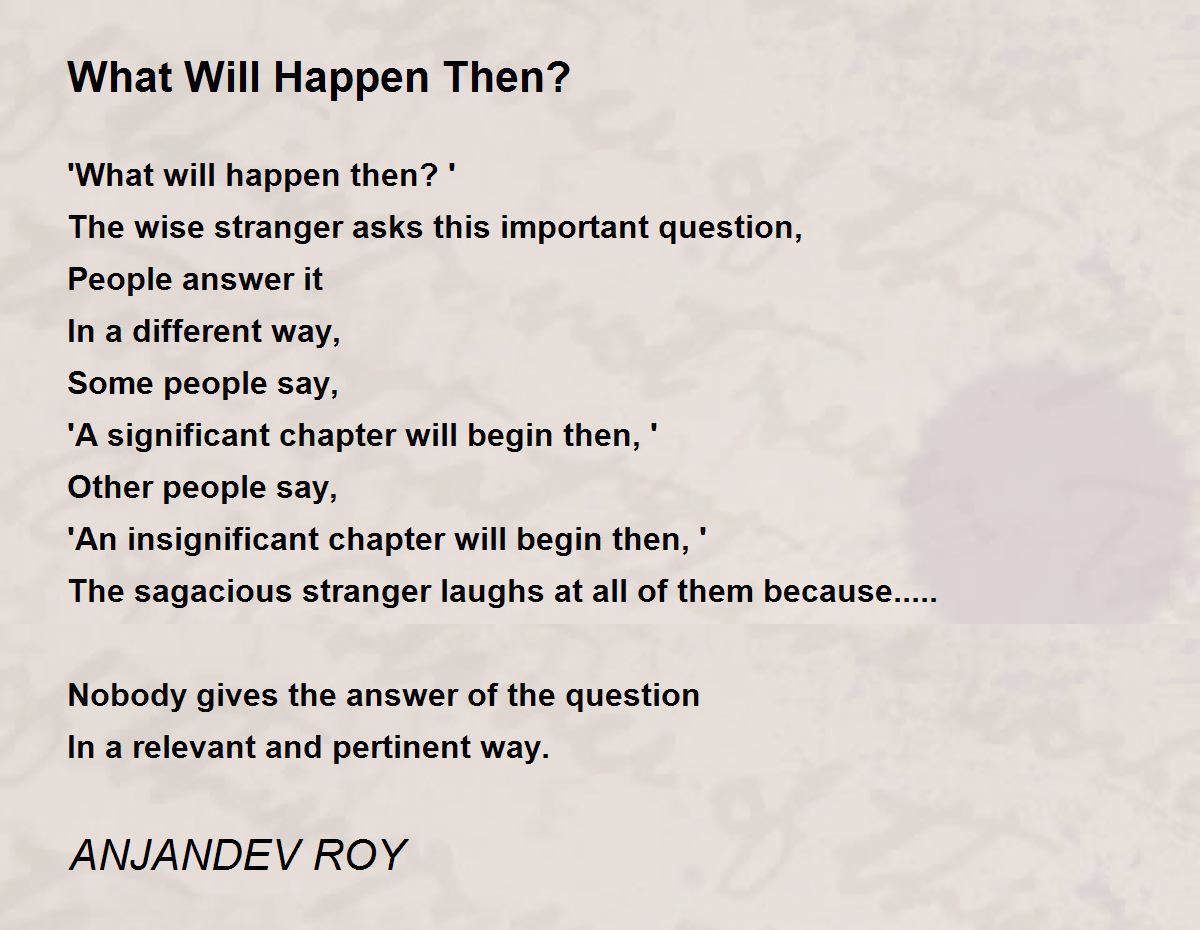 What Will Happen Then?

'What will happen then? '
The wise stranger asks this important question,
People answer it
In a different way,
Some people say,
'A significant chapter will begin then, '
Other people say,
'An insignificant chapter will begin then, '
The sagacious stranger laughs at all of them because.....

Nobody gives the answer of the question
In a relevant and pertinent way.

ANJANDEV ROY